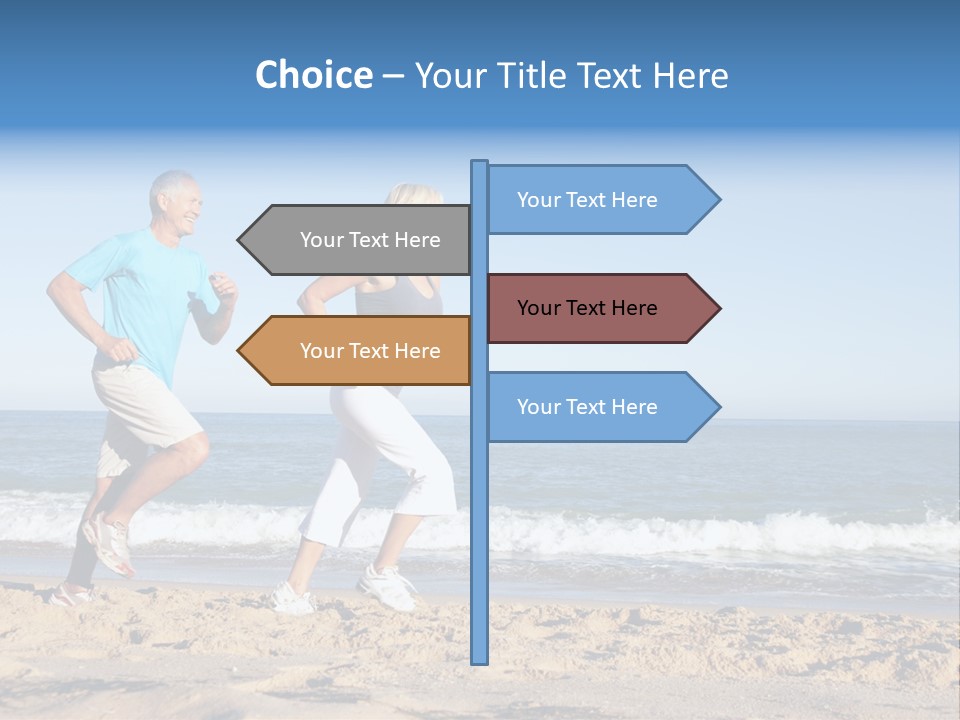 Choice – Your Title Text Here

Your Text Here

Your Text Here

Your Text Here

Your Text Here

Your Text Here